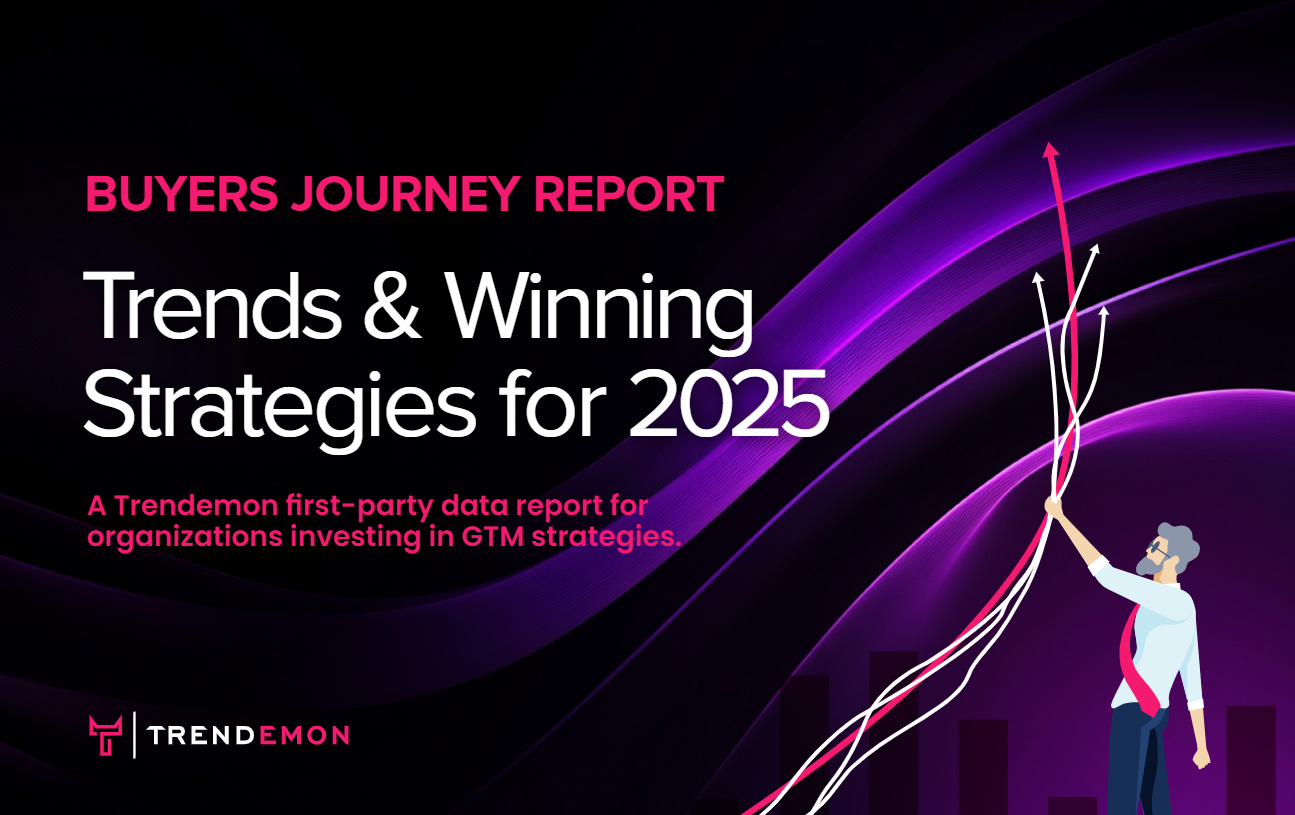 BUYERS JOURNEY REPORT

Trends & Winning Strategies for 2025

A Trendemon first-party data report for organizations investing in GTM strategies.

TRENDEMON